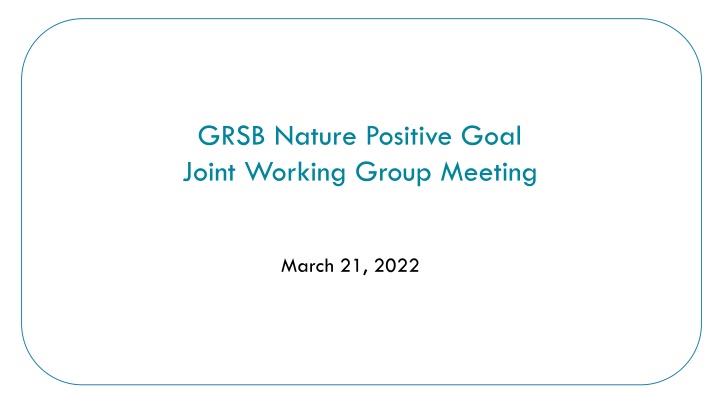 GRSB Nature Positive Goal
Joint Working Group Meeting

March 21, 2022